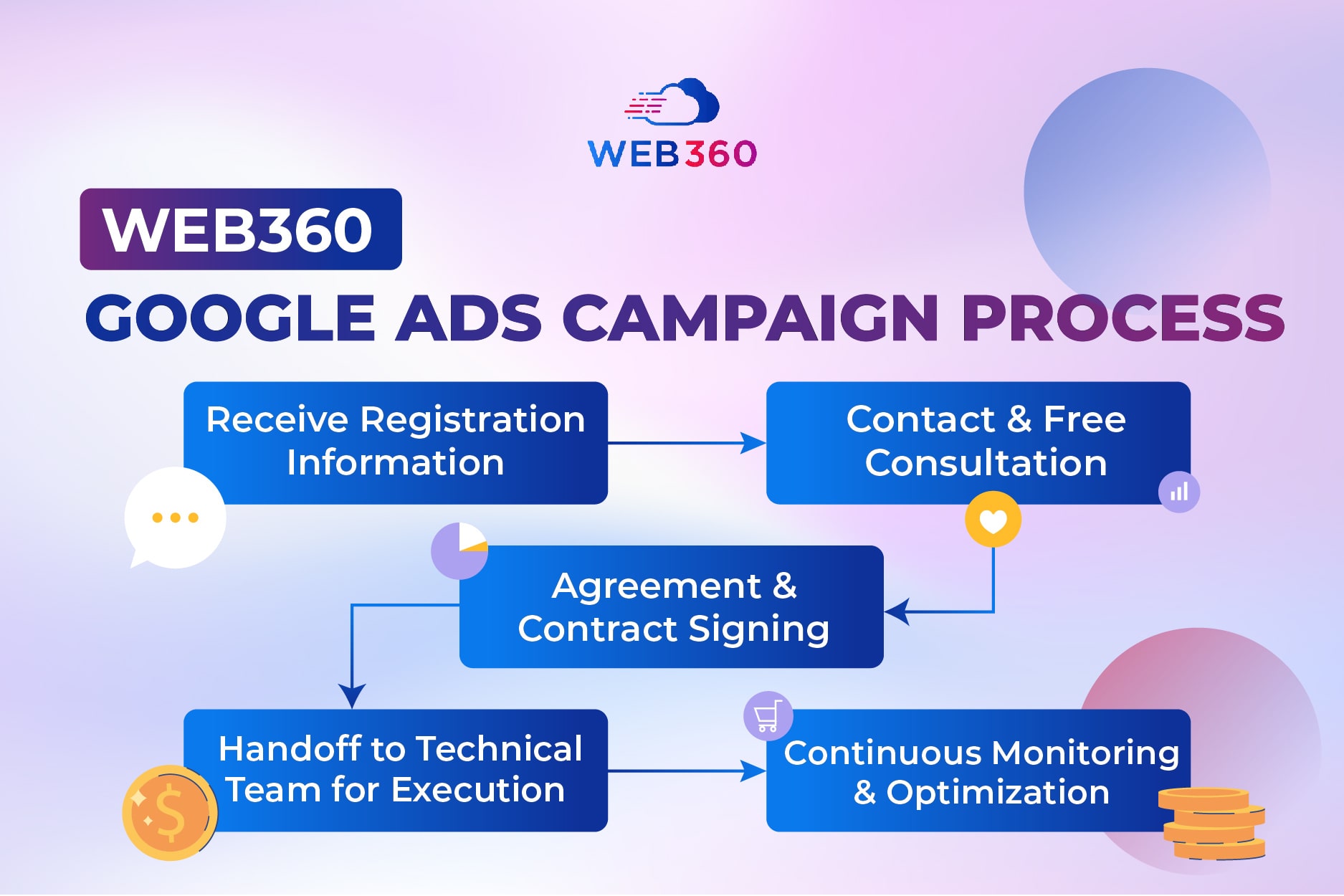 WEB360

WEB360
GOOGLE ADS CAMPAIGN PROCESS

Receive Registration Information

Contact & Free Consultation

Agreement & Contract Signing

Handoff to Technical Team for Execution

Continuous Monitoring & Optimization